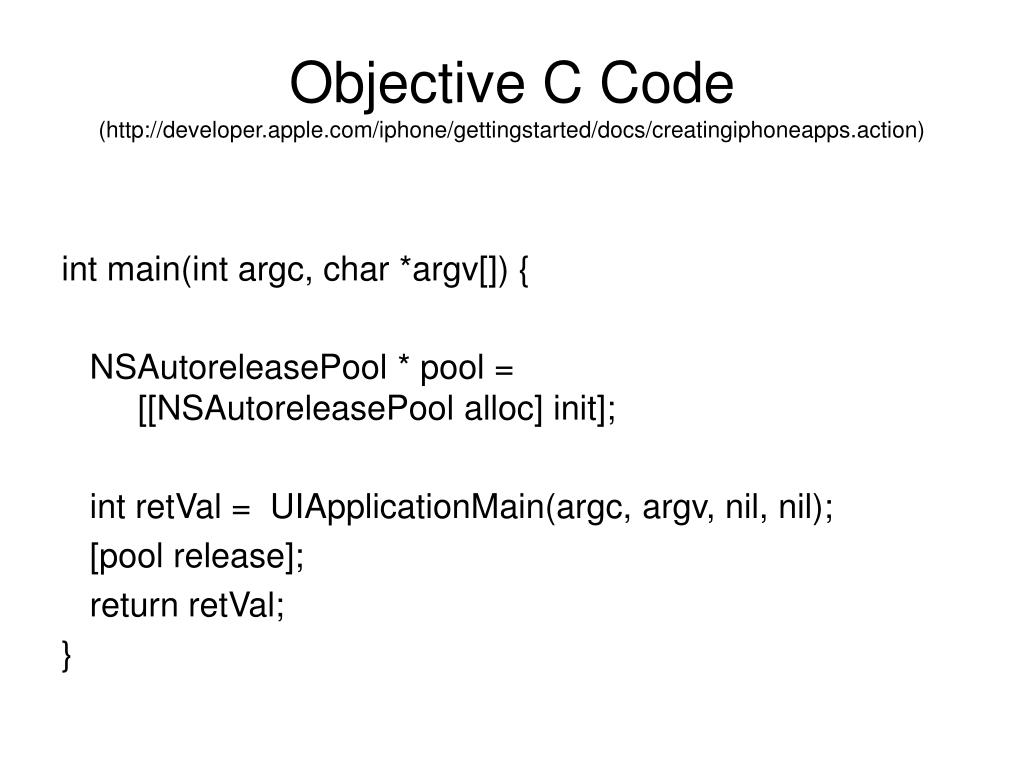 Objective C Code
(http://developer.apple.com/iphone/gettingstarted/docs/creatingiphoneapps.action)

int main(int argc, char *argv[]) {

NSAutoreleasePool * pool = [[NSAutoreleasePool alloc] init];

int retVal = UIApplicationMain(argc, argv, nil, nil);
[pool release];
return retVal;
}